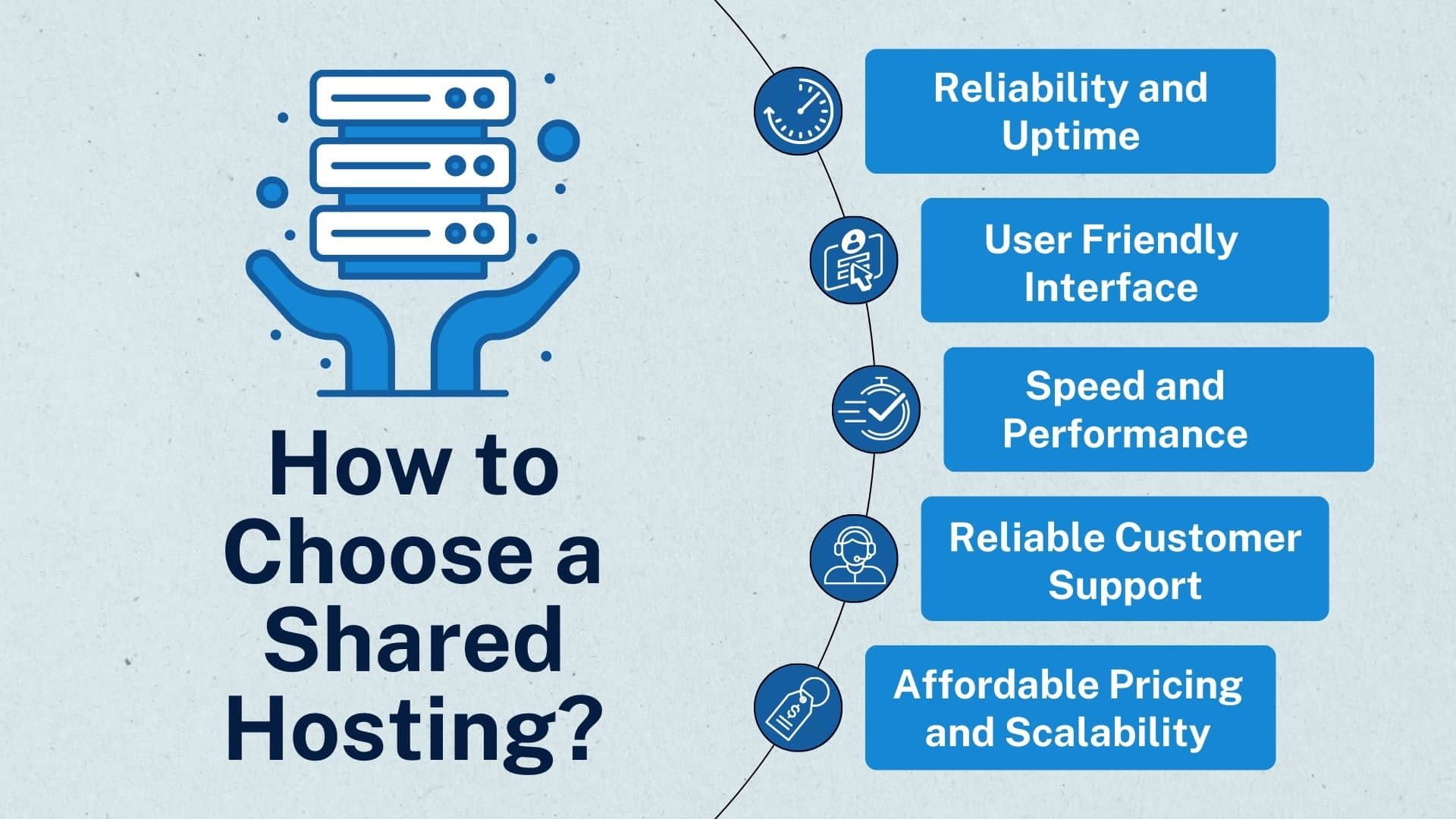 How to Choose a Shared Hosting?

Reliability and Uptime

User Friendly Interface

Speed and Performance

Reliable Customer Support

Affordable Pricing and Scalability